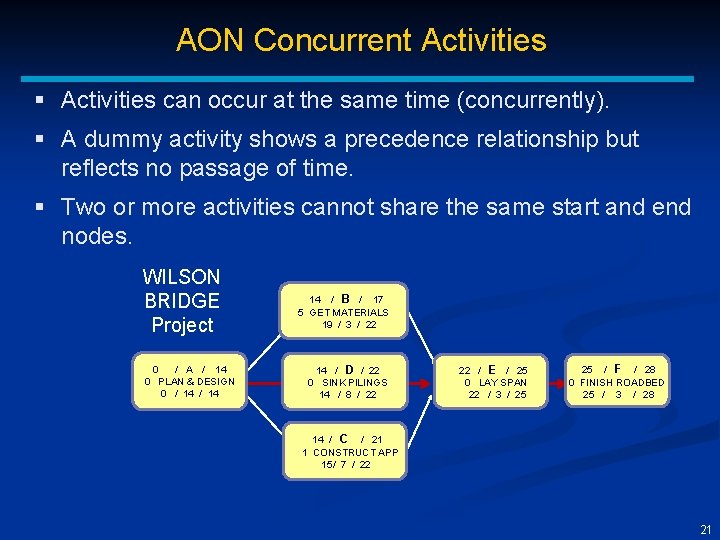 AON Concurrent Activities

▪ Activities can occur at the same time (concurrently).

▪ A dummy activity shows a precedence relationship but reflects no passage of time.

▪ Two or more activities cannot share the same start and end nodes.

WILSON BRIDGE Project

0 / A / 14
0 PLAN & DESIGN
0 / 14 / 14

14 / B / 17
5 GET MATERIALS
19 / 3 / 22

14 / D / 22
0 SINK PILINGS
14 / 8 / 22

14 / C / 21
1 CONSTRUCT APP
15/ 7 / 22

22 / E / 25
0 LAY SPAN
22 / 3 / 25

25 / F / 28
0 FINISH ROADBED
25 / 3 / 28

21